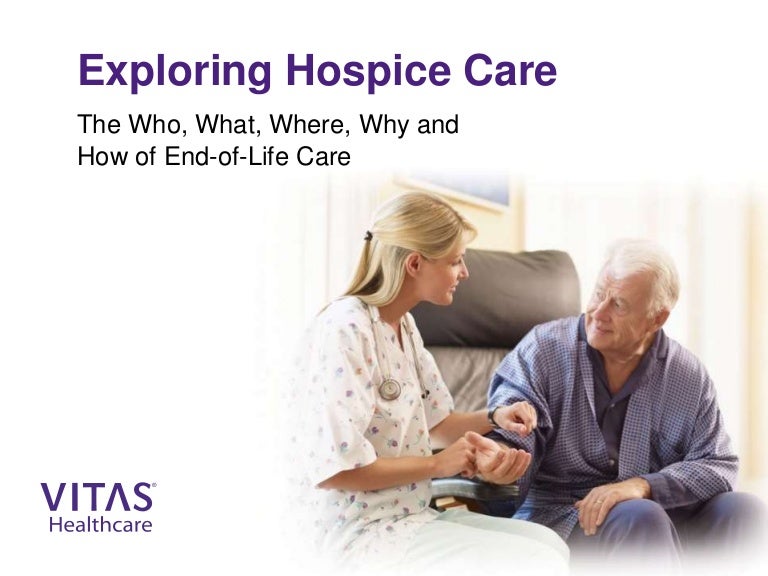 Exploring Hospice Care

The Who, What, Where, Why and How of End-of-Life Care

VITAS®
Healthcare